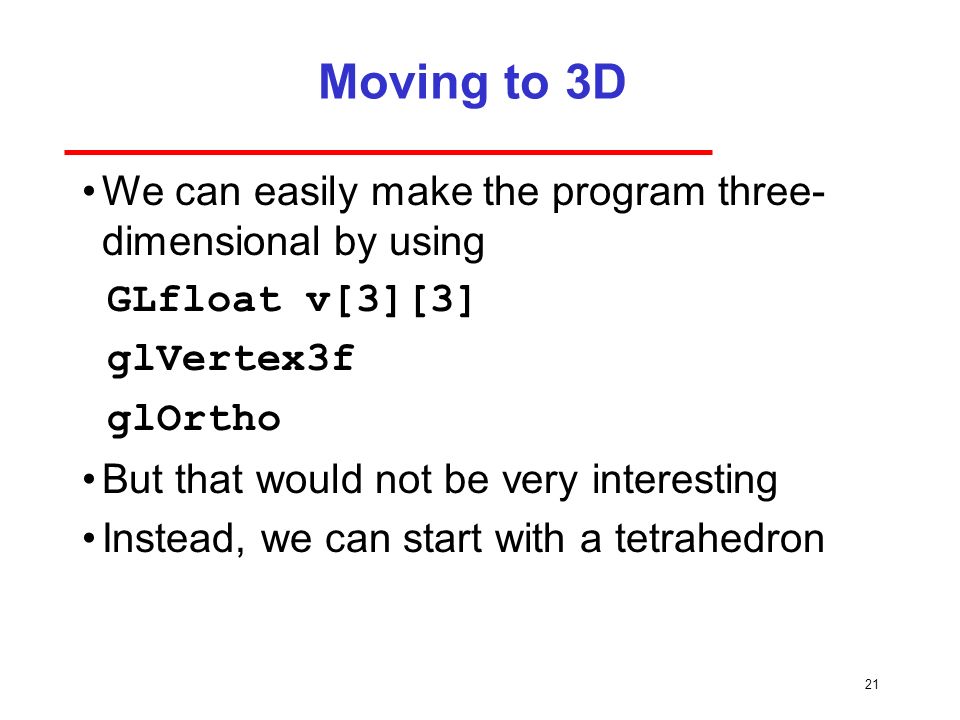 Moving to 3D

• We can easily make the program three-dimensional by using

GLfloat v[3][3]

glVertex3f

glOrtho

• But that would not be very interesting

• Instead, we can start with a tetrahedron

21